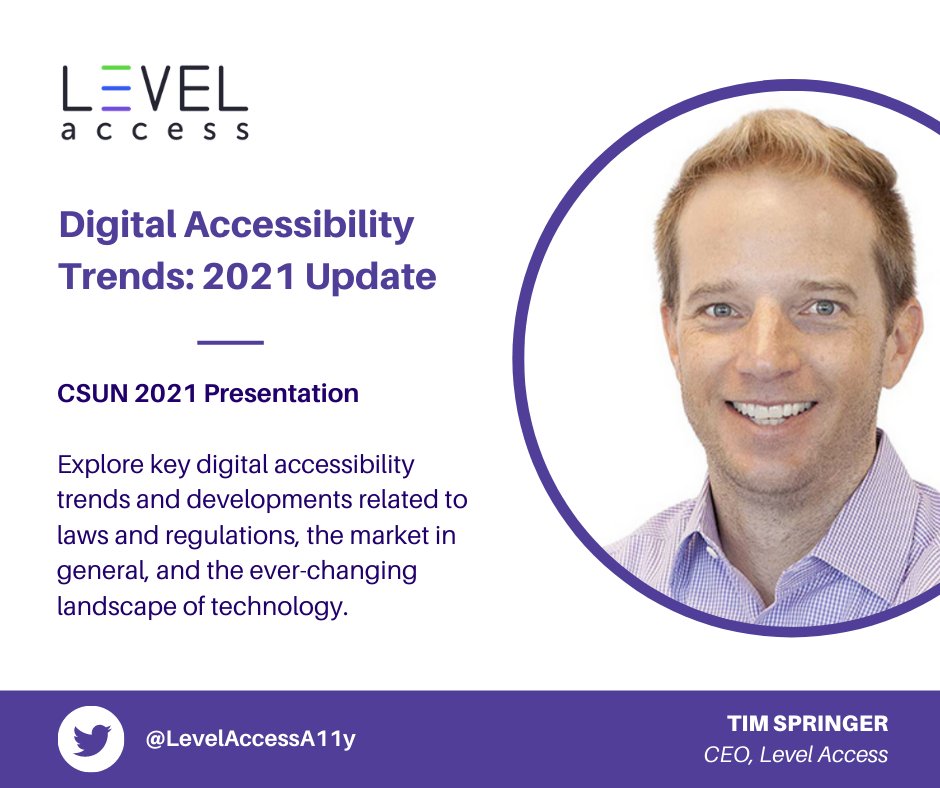 LEVEL access

Digital Accessibility Trends: 2021 Update

CSUN 2021 Presentation

Explore key digital accessibility trends and developments related to laws and regulations, the market in general, and the ever-changing landscape of technology.

@LevelAccessA11y

TIM SPRINGER
CEO, Level Access